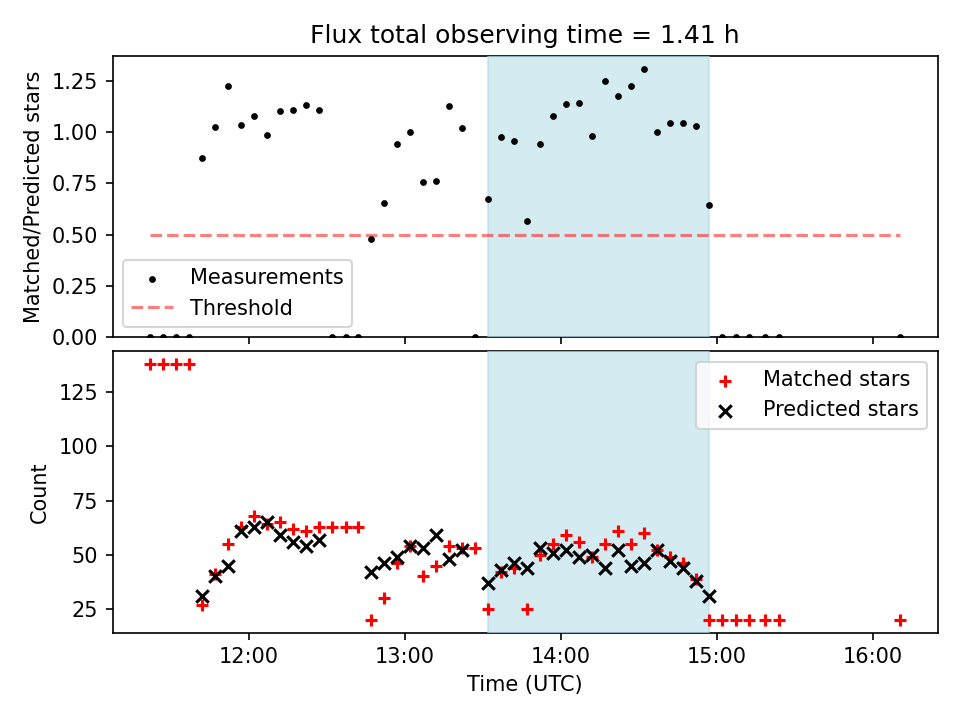 Flux total observing time = 1.41 h

Matched/Predicted stars

1.25
1.00
0.75
0.50
0.25
0.00

Measurements
Threshold

Count

125
100
75
50
25

Matched stars
Predicted stars

12:00
13:00
14:00
15:00
16:00

Time (UTC)